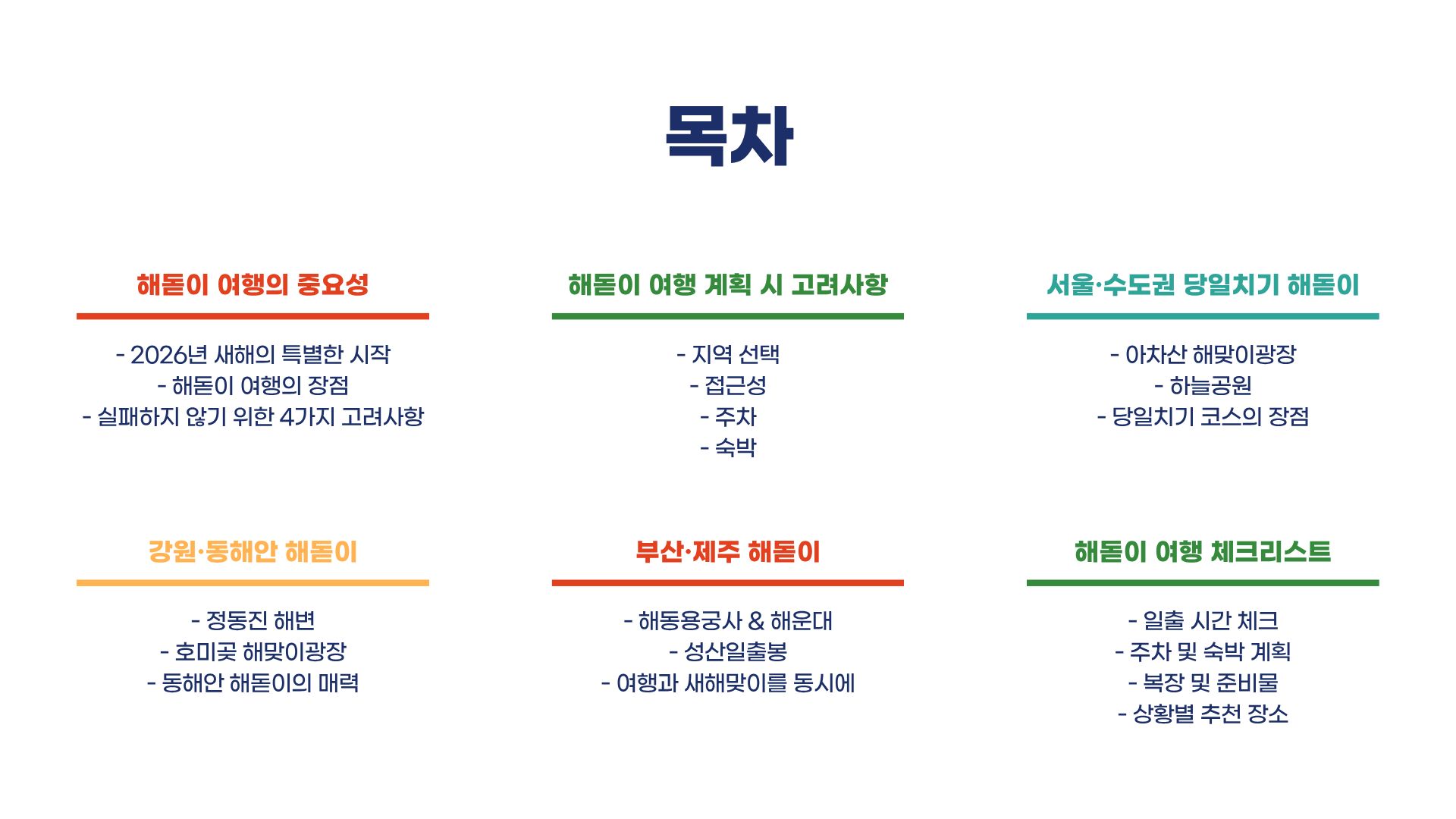 목차

해돋이 여행의 중요성

- 2026년 새해의 특별한 시작
- 해돋이 여행의 장점
- 실패하지 않기 위한 4가지 고려사항

해돋이 여행 계획 시 고려사항

- 지역 선택
- 접근성
- 주차
- 숙박

서울·수도권 당일치기 해돋이

- 아차산 해맞이광장
- 하늘공원
- 당일치기 코스의 장점

강원·동해안 해돋이

- 정동진 해변
- 호미곶 해맞이광장
- 동해안 해돋이의 매력

부산·제주 해돋이

- 해동용궁사 & 해운대
- 성산일출봉
- 여행과 새해맞이를 동시에

해돋이 여행 체크리스트

- 일출 시간 체크
- 주차 및 숙박 계획
- 복장 및 준비물
- 상황별 추천 장소